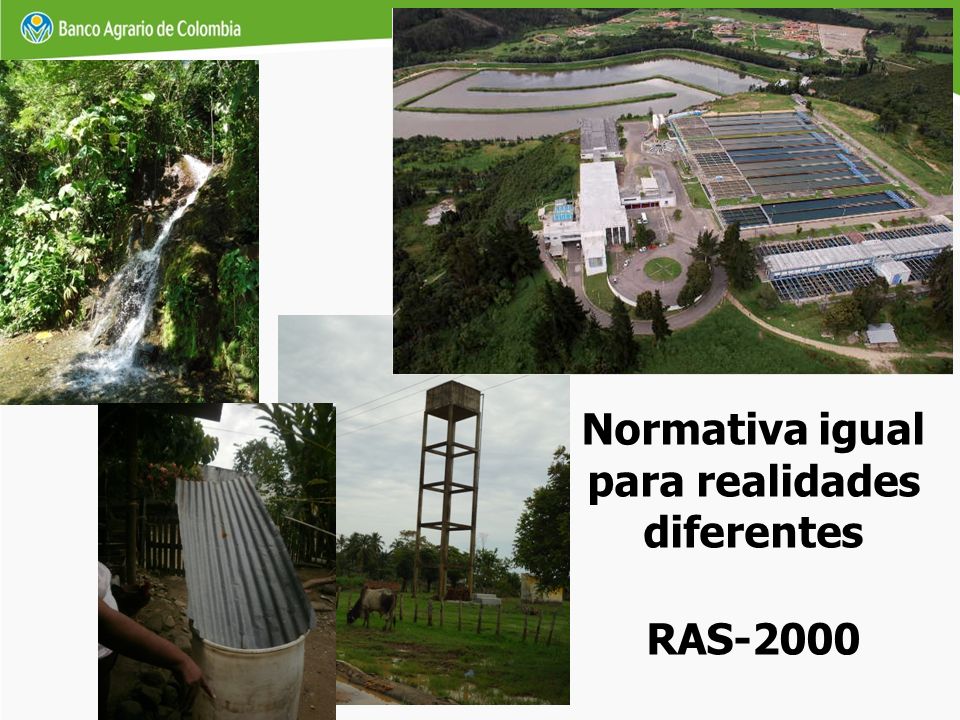 Banco Agrario de Colombia

Normativa igual para realidades diferentes

RAS-2000